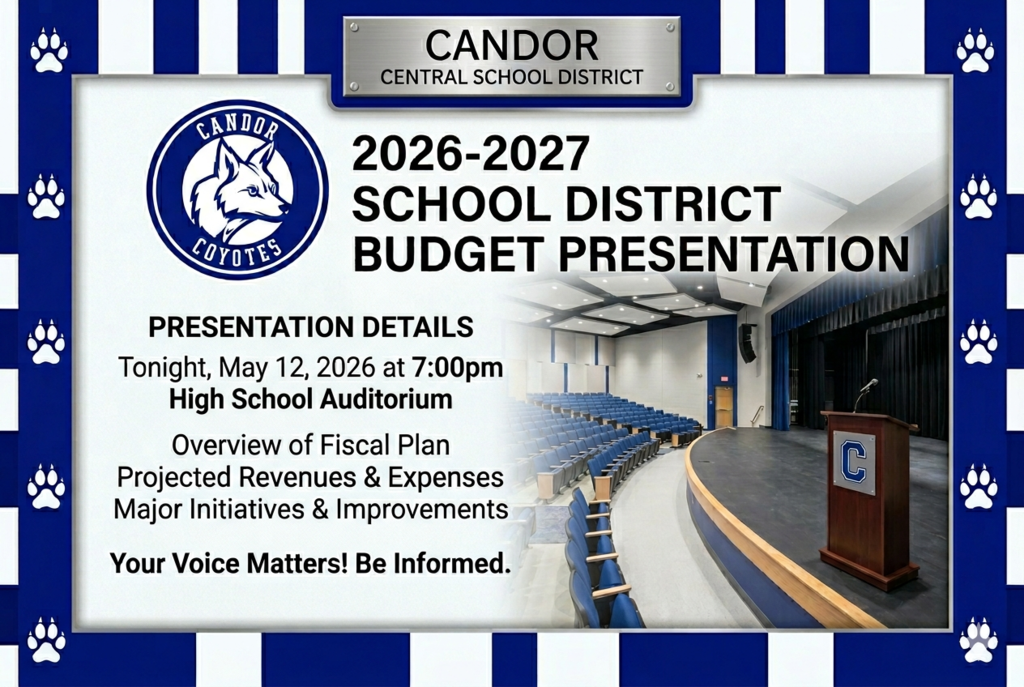 CANDOR
CENTRAL SCHOOL DISTRICT

CANDOR
COYOTES

2026-2027
SCHOOL DISTRICT
BUDGET PRESENTATION

PRESENTATION DETAILS
Tonight, May 12, 2026 at 7:00pm
High School Auditorium

Overview of Fiscal Plan
Projected Revenues & Expenses
Major Initiatives & Improvements

Your Voice Matters! Be Informed.

C